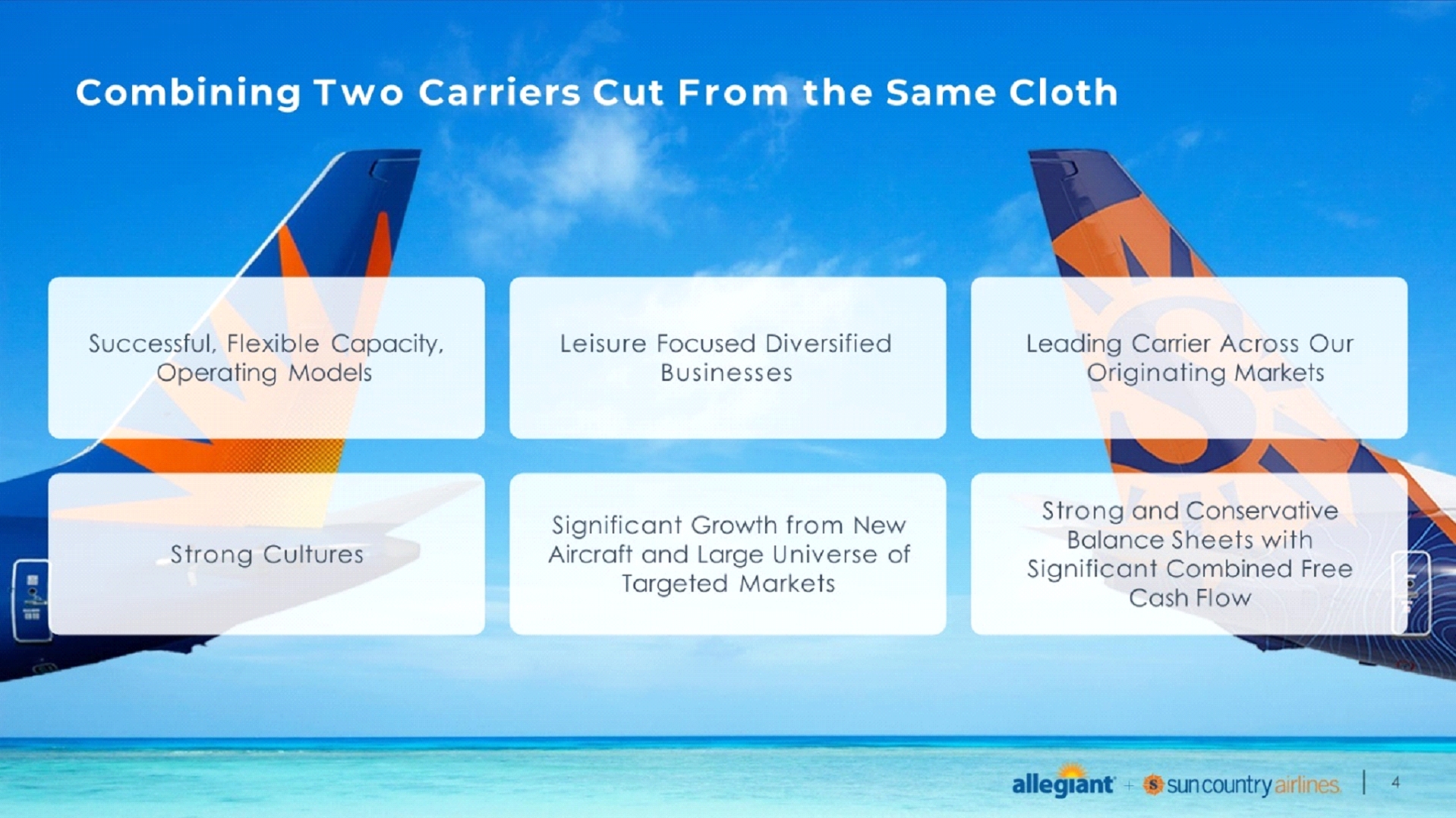 Combining Two Carriers Cut From the Same Cloth

Successful, Flexible Capacity, Operating Models

Leisure Focused Diversified Businesses

Leading Carrier Across Our Originating Markets

Strong Cultures

Significant Growth from New Aircraft and Large Universe of Targeted Markets

Strong and Conservative Balance Sheets with Significant Combined Free Cash Flow

allegiant + sun country airlines | 4